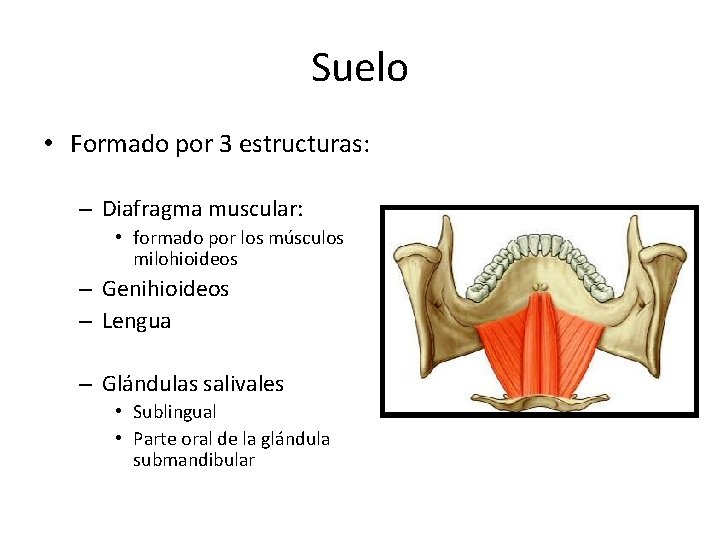 Suelo

• Formado por 3 estructuras:

– Diafragma muscular:
• formado por los músculos milohioideos
– Genihioideos
– Lengua

– Glándulas salivales
• Sublingual
• Parte oral de la glándula submandibular